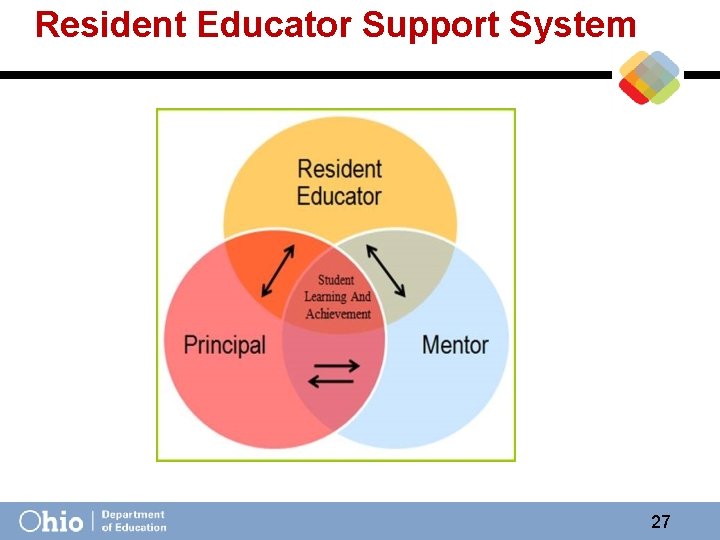 Resident Educator Support System

Resident Educator

Student Learning And Achievement

Principal

Mentor

Ohio | Department of Education

27